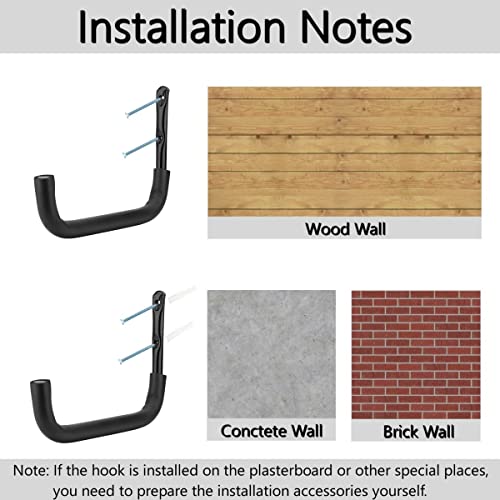 Installation Notes

Wood Wall

Conctete Wall

Brick Wall

Note: If the hook is installed on the plasterboard or other special places, you need to prepare the installation accessories yourself.